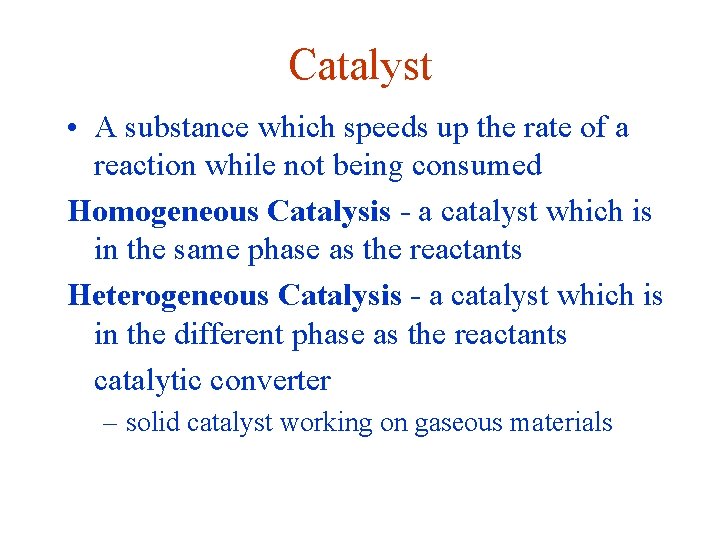 Catalyst

• A substance which speeds up the rate of a reaction while not being consumed

Homogeneous Catalysis - a catalyst which is in the same phase as the reactants

Heterogeneous Catalysis - a catalyst which is in the different phase as the reactants

catalytic converter

– solid catalyst working on gaseous materials